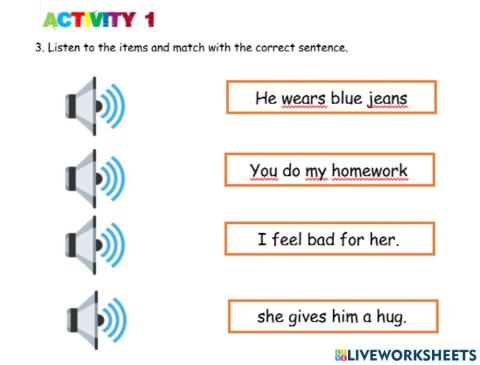 ACTIVITY 1

3. Listen to the items and match with the correct sentence.

He wears blue jeans

You do my homework

I feel bad for her.

she gives him a hug.

LIVEWORKSHEETS